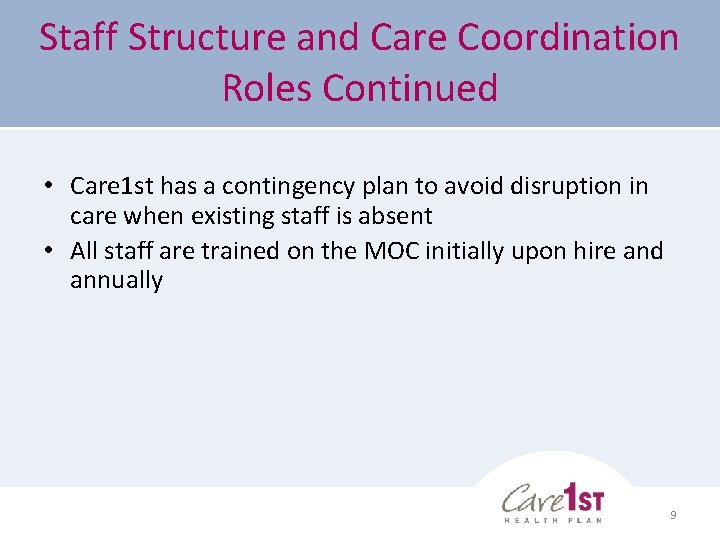 Staff Structure and Care Coordination Roles Continued

• Care1st has a contingency plan to avoid disruption in care when existing staff is absent
• All staff are trained on the MOC initially upon hire and annually

Care1ST
HEALTH PLAN

9